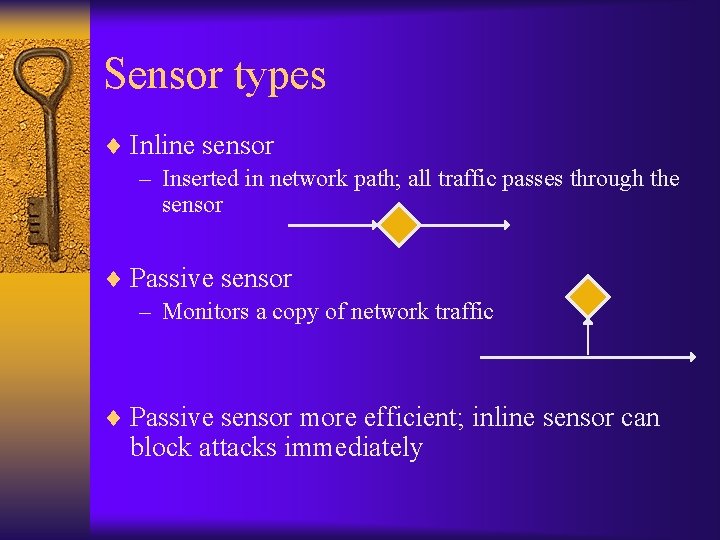 Sensor types

♦ Inline sensor
– Inserted in network path; all traffic passes through the sensor

♦ Passive sensor
– Monitors a copy of network traffic

♦ Passive sensor more efficient; inline sensor can block attacks immediately